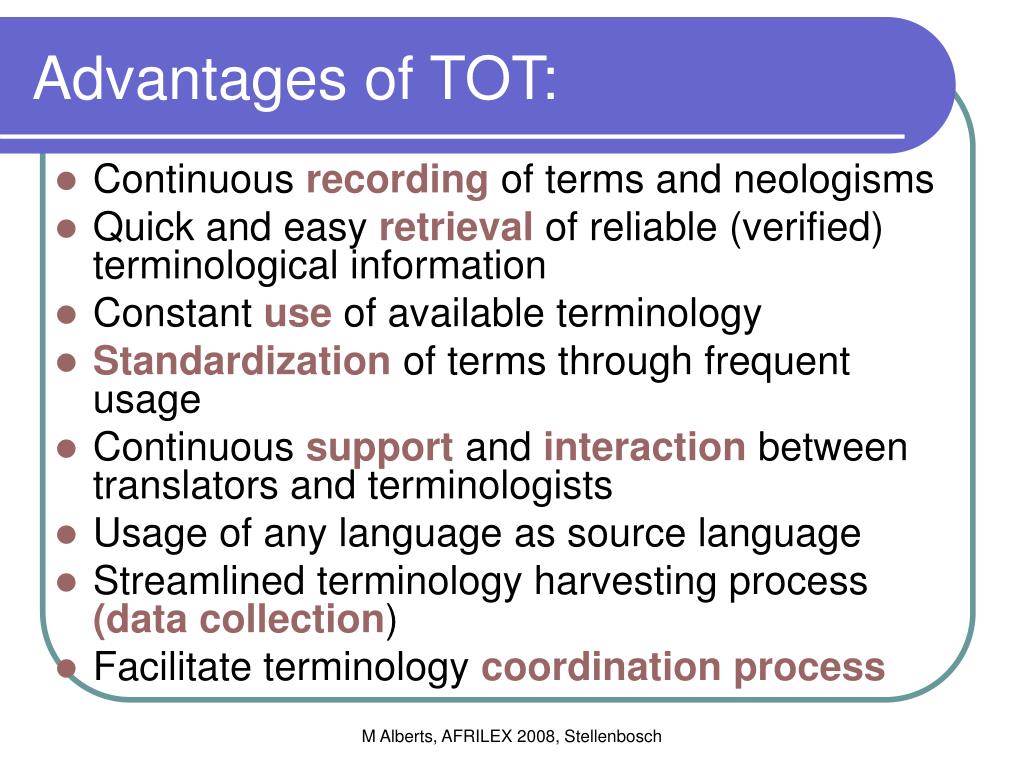 Advantages of TOT:

- Continuous recording of terms and neologisms
- Quick and easy retrieval of reliable (verified) terminological information
- Constant use of available terminology
- Standardization of terms through frequent usage
- Continuous support and interaction between translators and terminologists
- Usage of any language as source language
- Streamlined terminology harvesting process (data collection)
- Facilitate terminology coordination process

M Alberts, AFRILEX 2008, Stellenbosch